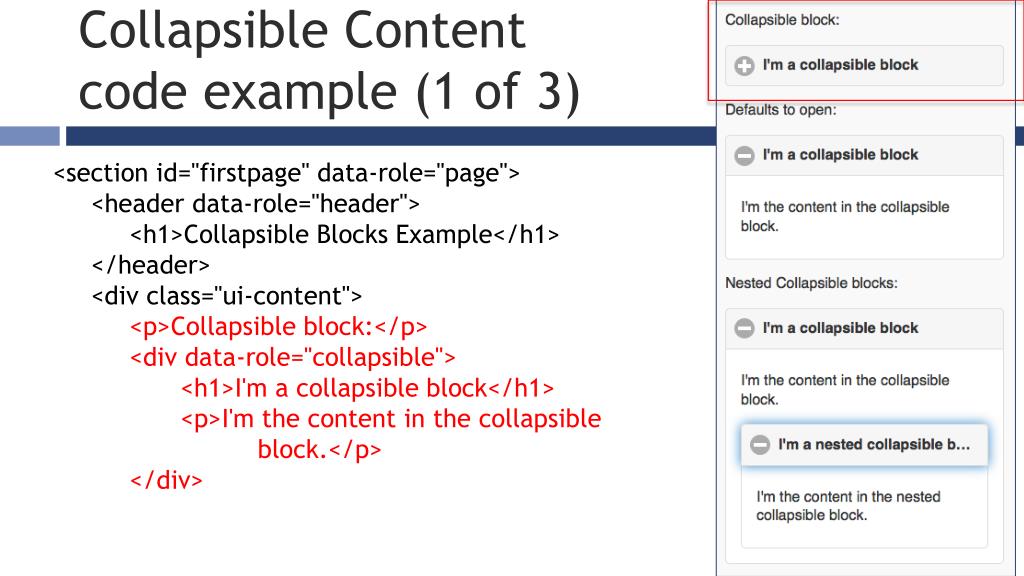 Collapsible Content code example (1 of 3)

<section id="firstpage" data-role="page">
<header data-role="header">
<h1>Collapsible Blocks Example</h1>
</header>
<div class="ui-content">
<p>Collapsible block:</p>
<div data-role="collapsible">
<h1>I'm a collapsible block</h1>
<p>I'm the content in the collapsible block.</p>
</div>

Collapsible block:

I'm a collapsible block

Defaults to open:

I'm a collapsible block

I'm the content in the collapsible block.

Nested Collapsible blocks:

I'm a collapsible block

I'm the content in the collapsible block.

I'm a nested collapsible b...

I'm the content in the nested collapsible block.